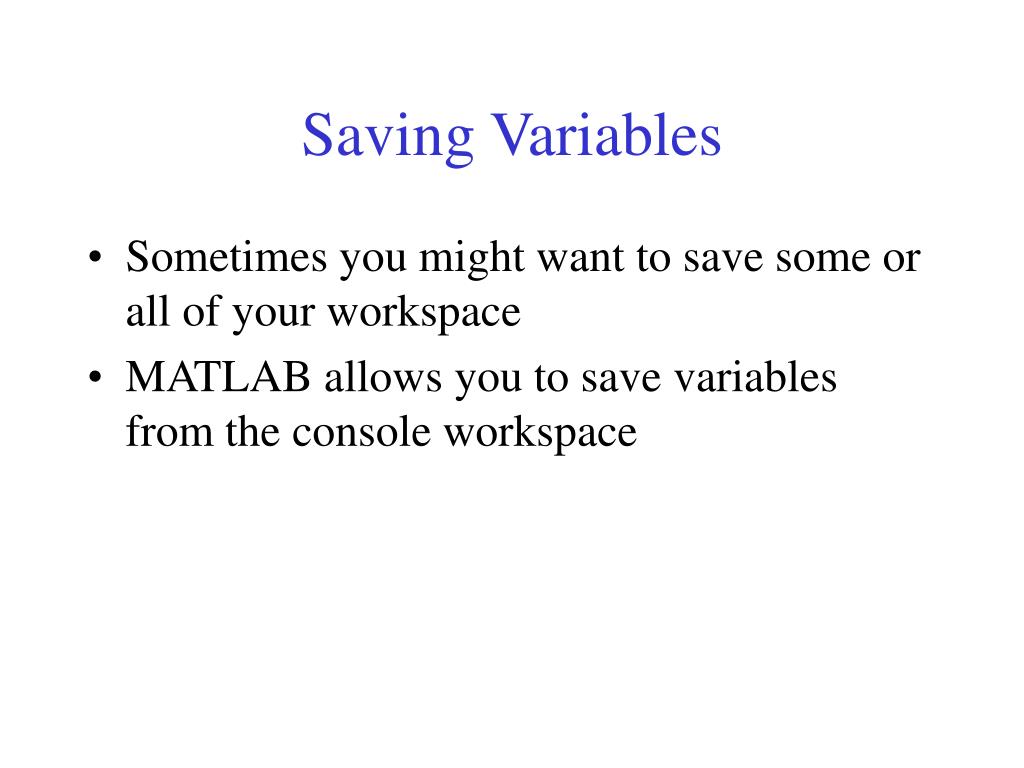 Saving Variables

• Sometimes you might want to save some or all of your workspace
• MATLAB allows you to save variables from the console workspace